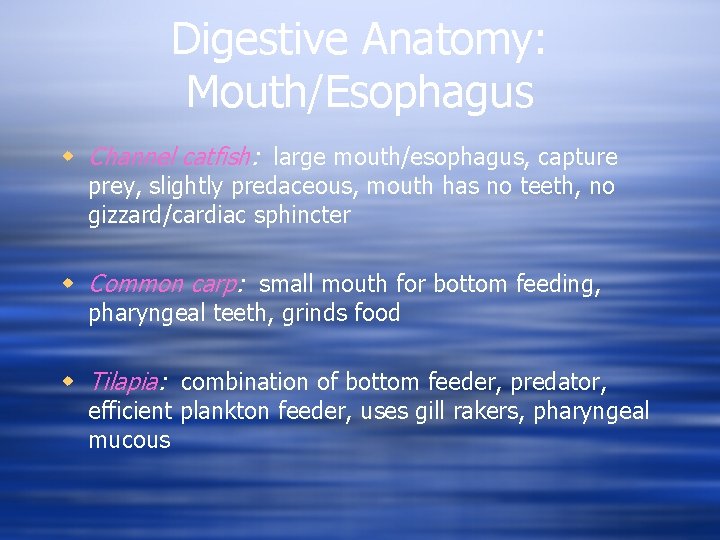 Digestive Anatomy: Mouth/Esophagus

Channel catfish: large mouth/esophagus, capture prey, slightly predaceous, mouth has no teeth, no gizzard/cardiac sphincter

Common carp: small mouth for bottom feeding, pharyngeal teeth, grinds food

Tilapia: combination of bottom feeder, predator, efficient plankton feeder, uses gill rakers, pharyngeal mucous